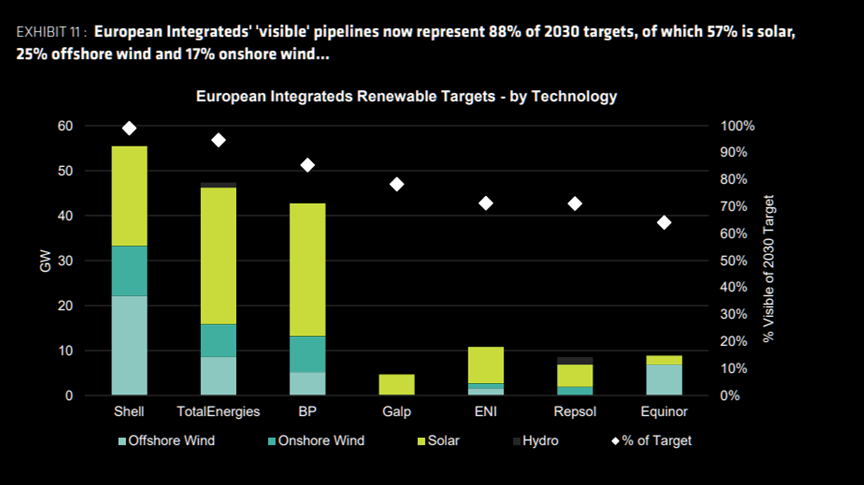 EXHIBIT 11 : European Integrateds' 'visible' pipelines now represent 88% of 2030 targets, of which 57% is solar, 25% offshore wind and 17% onshore wind...

European Integrateds Renewable Targets - by Technology

GW

60
50
40
30
20
10
0

100%
90%
80%
70%
60%
50%
40%
30%
20%
10%
0%

% Visible of 2030 Target

Shell
TotalEnergies
BP
Galp
ENI
Repsol
Equinor

Offshore Wind
Onshore Wind
Solar
Hydro
% of Target